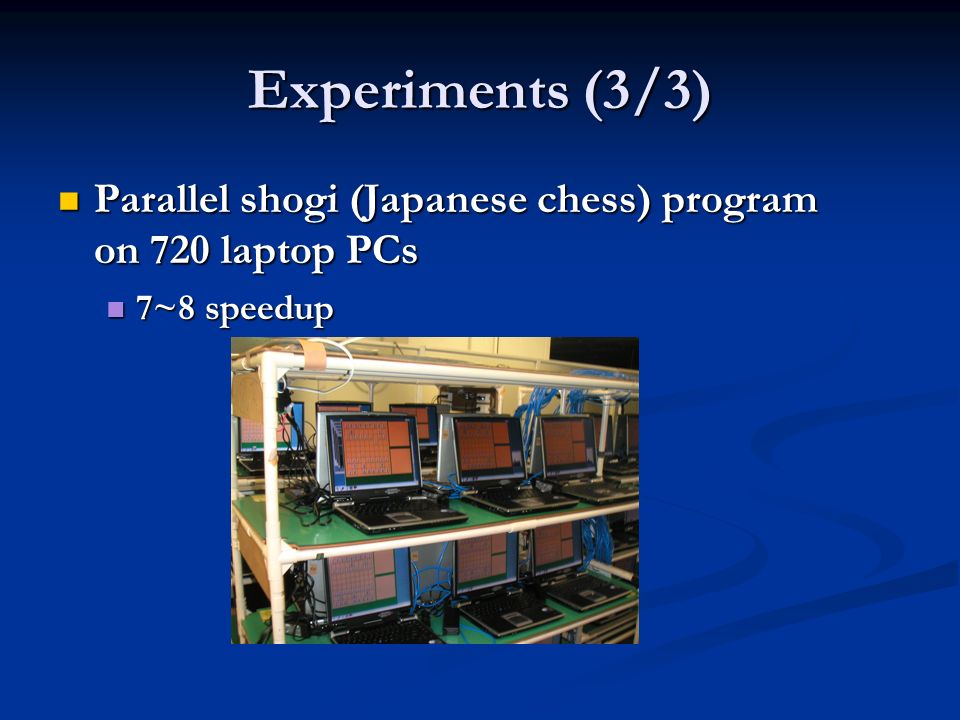 Experiments (3/3)

Parallel shogi (Japanese chess) program on 720 laptop PCs

7~8 speedup